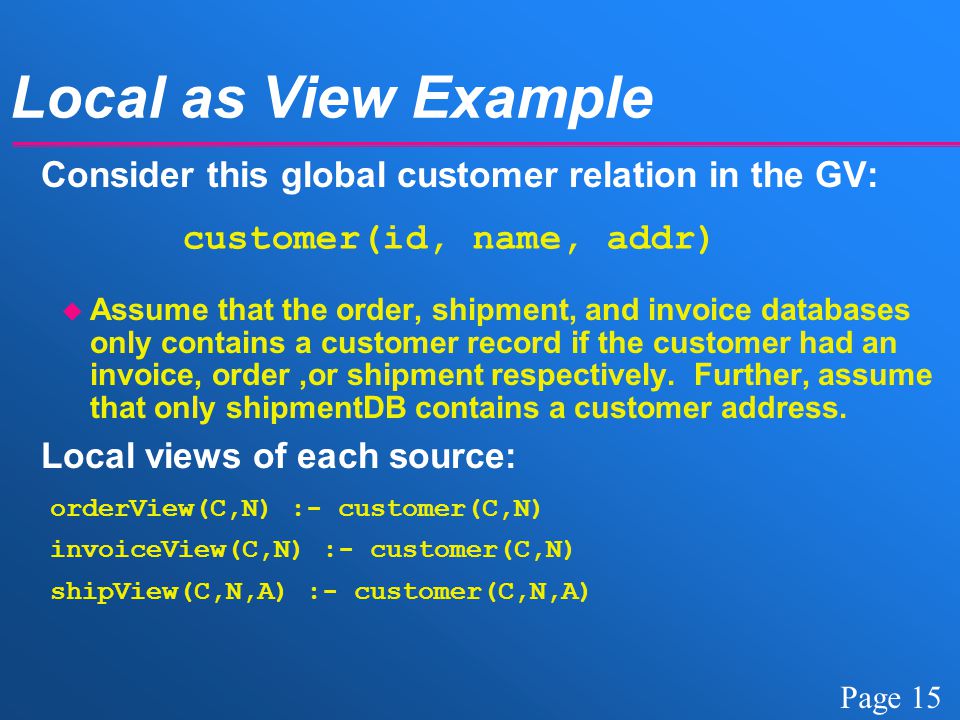 Local as View Example

Consider this global customer relation in the GV:

customer(id, name, addr)

Assume that the order, shipment, and invoice databases only contains a customer record if the customer had an invoice, order ,or shipment respectively. Further, assume that only shipmentDB contains a customer address.

Local views of each source:

orderView(C,N) :- customer(C,N)

invoiceView(C,N) :- customer(C,N)

shipView(C,N,A) :- customer(C,N,A)

Page 15